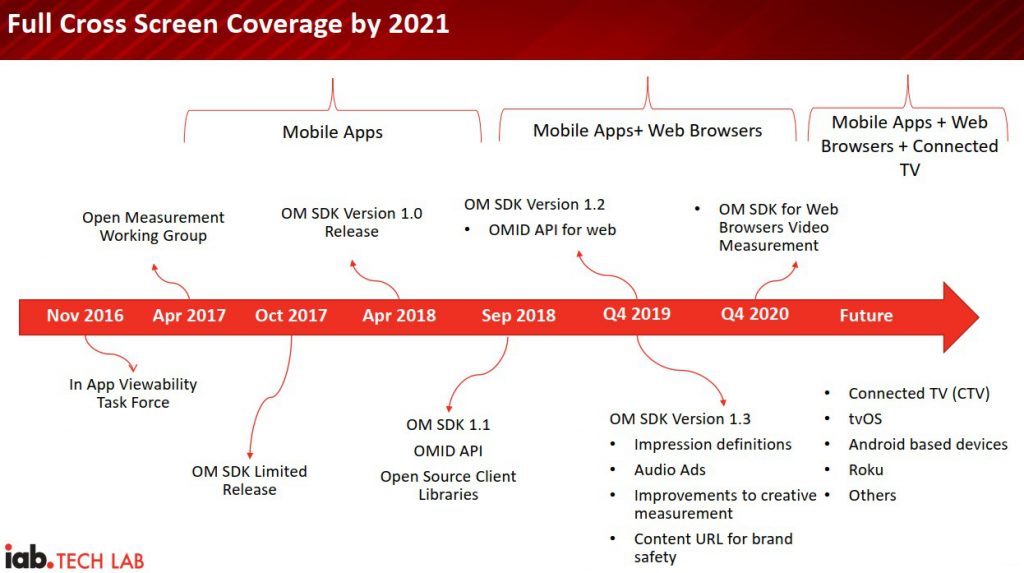 Full Cross Screen Coverage by 2021

Mobile Apps

Mobile Apps+ Web Browsers

Mobile Apps + Web Browsers + Connected TV

Open Measurement Working Group

OM SDK Version 1.0 Release

OM SDK Version 1.2
• OMID API for web

• OM SDK for Web Browsers Video Measurement

Nov 2016
Apr 2017
Oct 2017
Apr 2018
Sep 2018
Q4 2019
Q4 2020
Future

In App Viewability Task Force

OM SDK Limited Release

OM SDK 1.1
OMID API
Open Source Client Libraries

OM SDK Version 1.3
• Impression definitions
• Audio Ads
• Improvements to creative measurement
• Content URL for brand safety

• Connected TV (CTV)
• tvOS
• Android based devices
• Roku
• Others

iab. TECH LAB